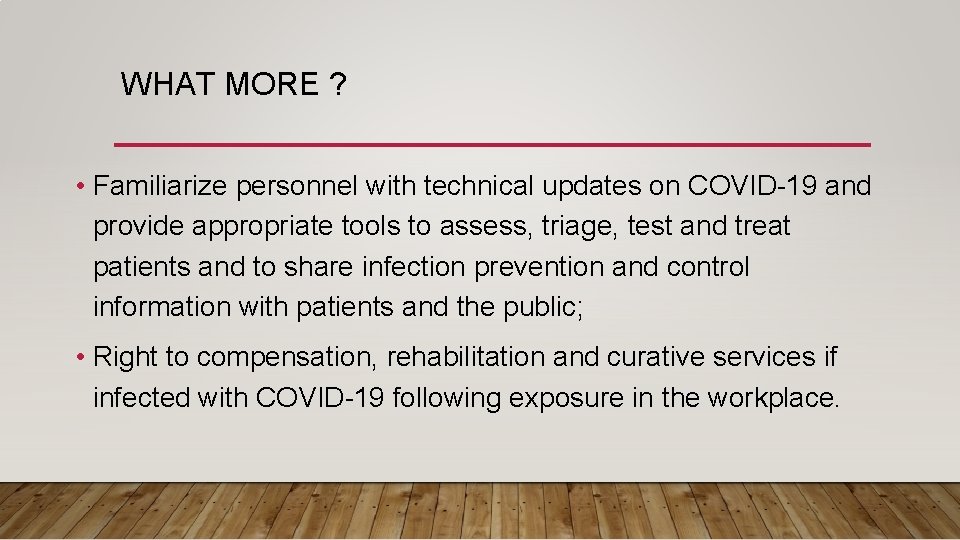 WHAT MORE ?

• Familiarize personnel with technical updates on COVID-19 and provide appropriate tools to assess, triage, test and treat patients and to share infection prevention and control information with patients and the public;

• Right to compensation, rehabilitation and curative services if infected with COVID-19 following exposure in the workplace.